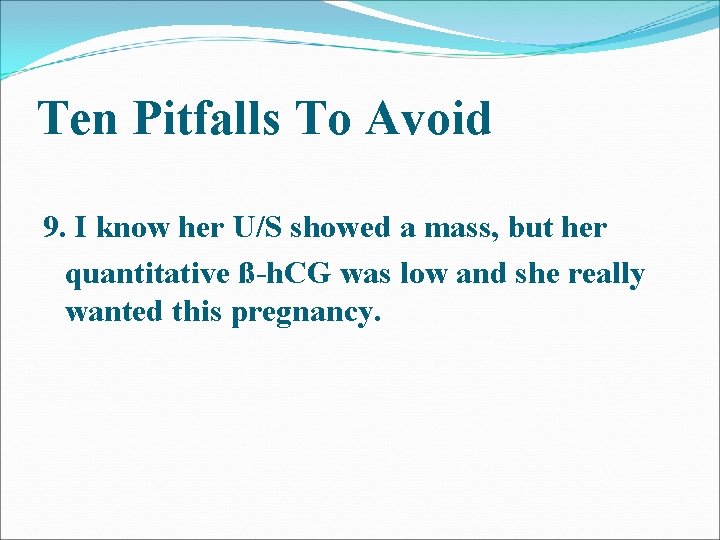 Ten Pitfalls To Avoid

9. I know her U/S showed a mass, but her quantitative ß-hCG was low and she really wanted this pregnancy.